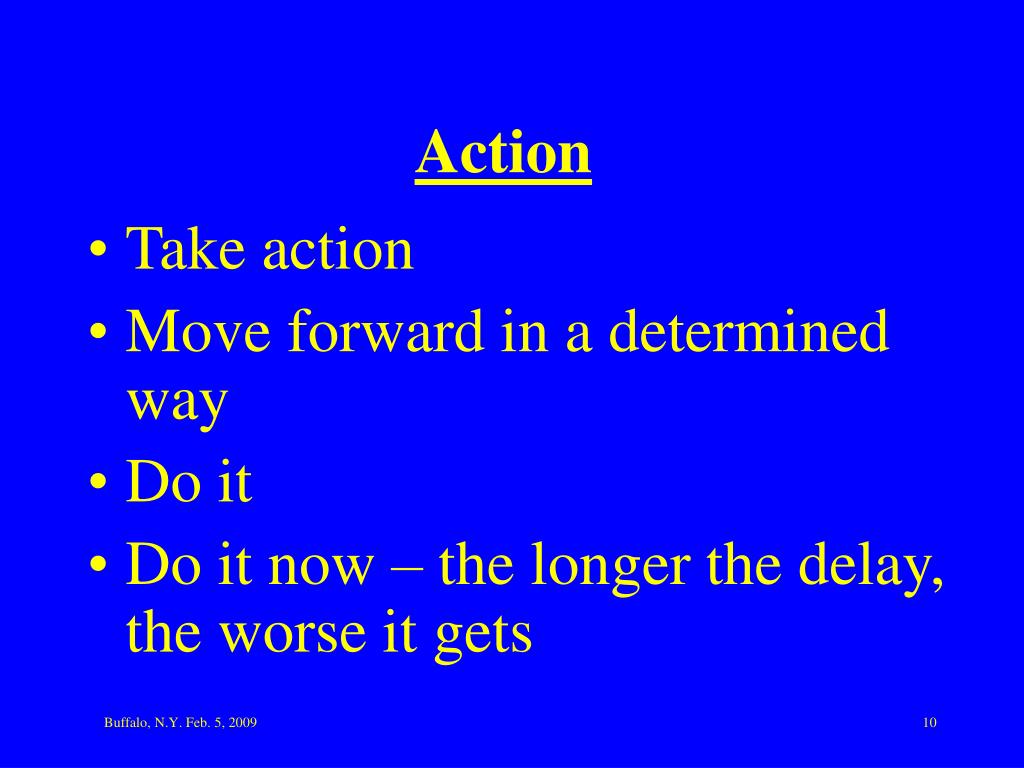 Action

• Take action
• Move forward in a determined way
• Do it
• Do it now – the longer the delay, the worse it gets

Buffalo, N.Y. Feb. 5, 2009

10